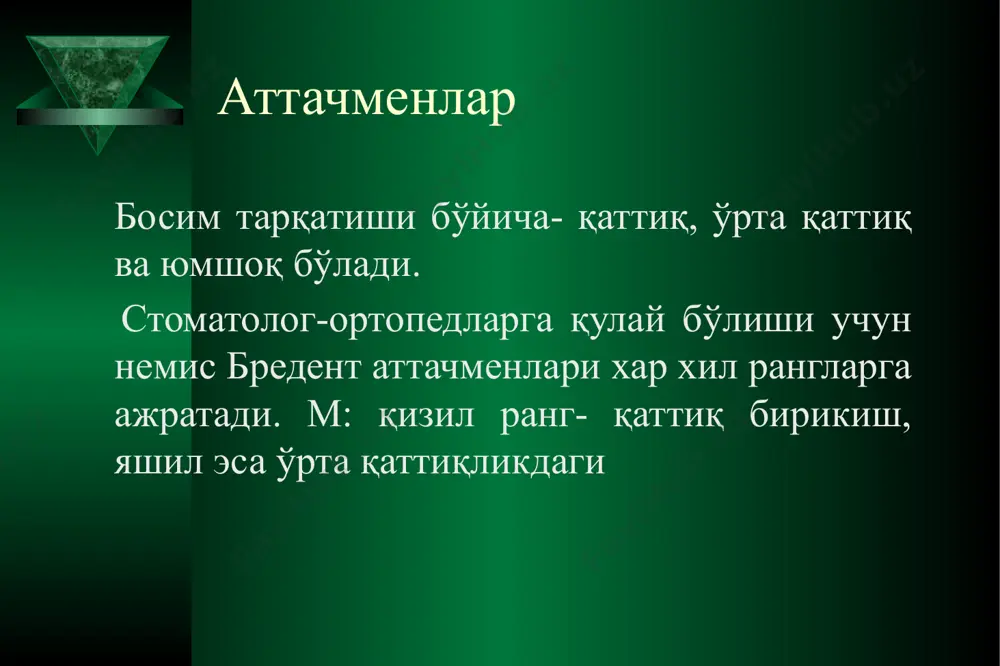 Аттачменлар

Босим тарқатиши бўйича- қаттиқ, ўрта қаттиқ ва юмшоқ бўлади.

Стоматолог-ортопедларга қулай бўлиши учун немис Бредент аттачменлари хар хил рангларга ажратади. М: қизил ранг- қаттиқ бирикиш, яшил эса ўрта қаттиқликдаги